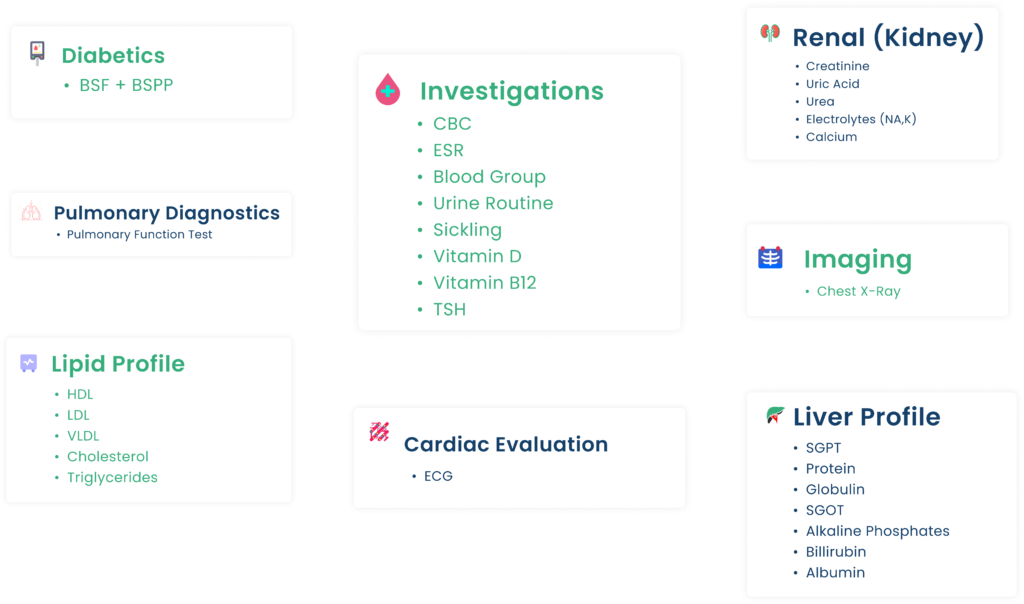 Diabetics
• BSF + BSPP

Pulmonary Diagnostics
• Pulmonary Function Test

Lipid Profile
• HDL
• LDL
• VLDL
• Cholesterol
• Triglycerides

Investigations
• CBC
• ESR
• Blood Group
• Urine Routine
• Sickling
• Vitamin D
• Vitamin B12
• TSH

Cardiac Evaluation
• ECG

Renal (Kidney)
• Creatinine
• Uric Acid
• Urea
• Electrolytes (NA,K)
• Calcium

Imaging
• Chest X-Ray

Liver Profile
• SGPT
• Protein
• Globulin
• SGOT
• Alkaline Phosphates
• Billirubin
• Albumin